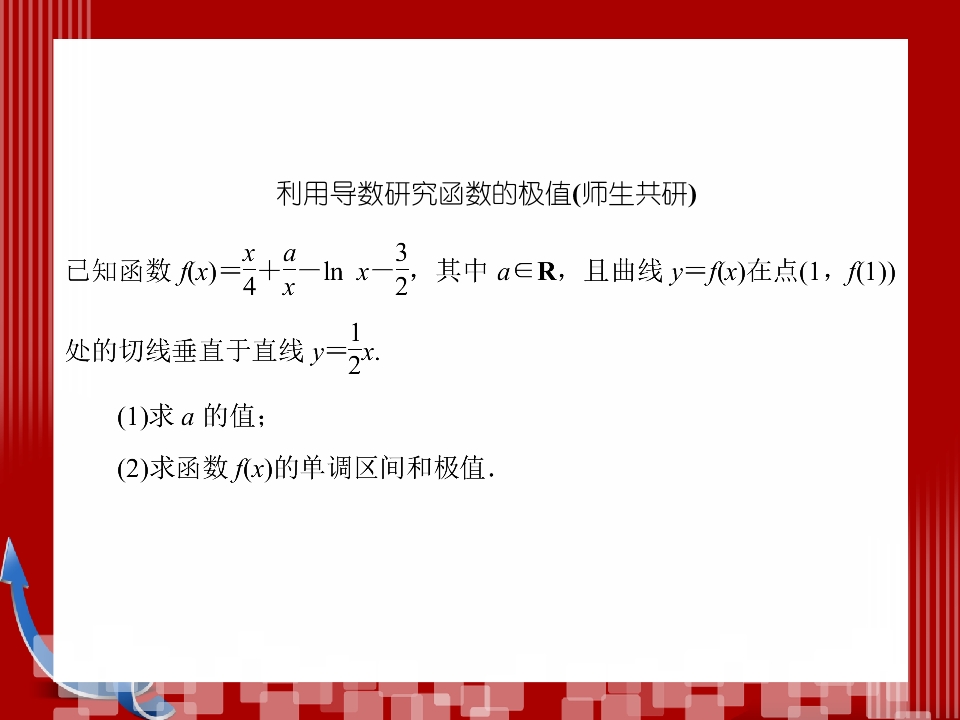 利用导数研究函数的极值(师生共研)

已知函数 $f(x)=\frac{x}{4}+\frac{a}{x}-\ln x-\frac{3}{2}$，其中 $a\in\mathbf{R}$，且曲线 $y=f(x)$在点$(1，f(1))$处的切线垂直于直线 $y=\frac{1}{2}x$.

(1)求 $a$ 的值；

(2)求函数 $f(x)$的单调区间和极值.